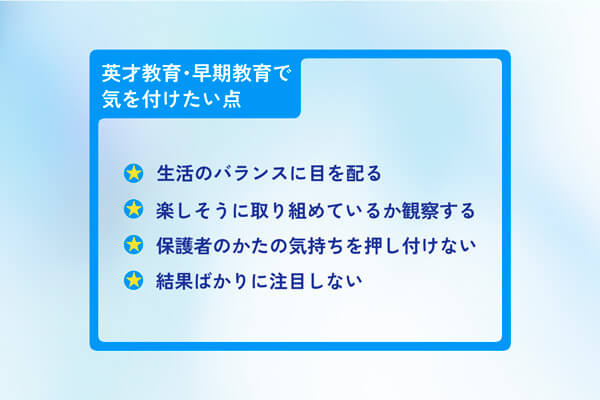 英才教育・早期教育で気を付けたい点

生活のバランスに目を配る

楽しそうに取り組めているか観察する

保護者のかたの気持ちを押し付けない

結果ばかりに注目しない